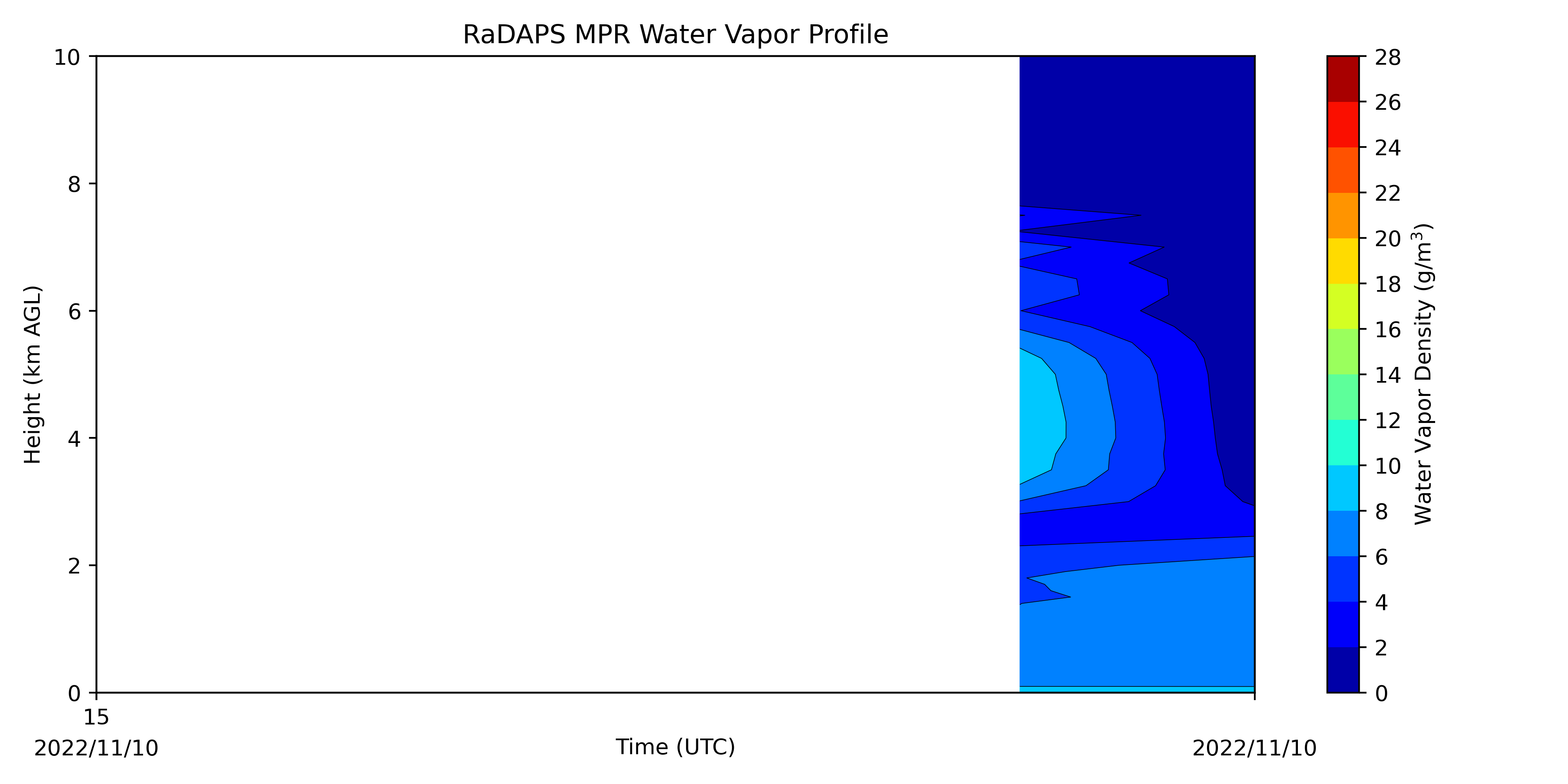 RaDAPS MPR Water Vapor Profile

Height (km AGL)

10
8
6
4
2
0

15
2022/11/10

Time (UTC)

2022/11/10

28
26
24
22
20
18
16
14
12
10
8
6
4
2
0

Water Vapor Density (g/m$^3$)